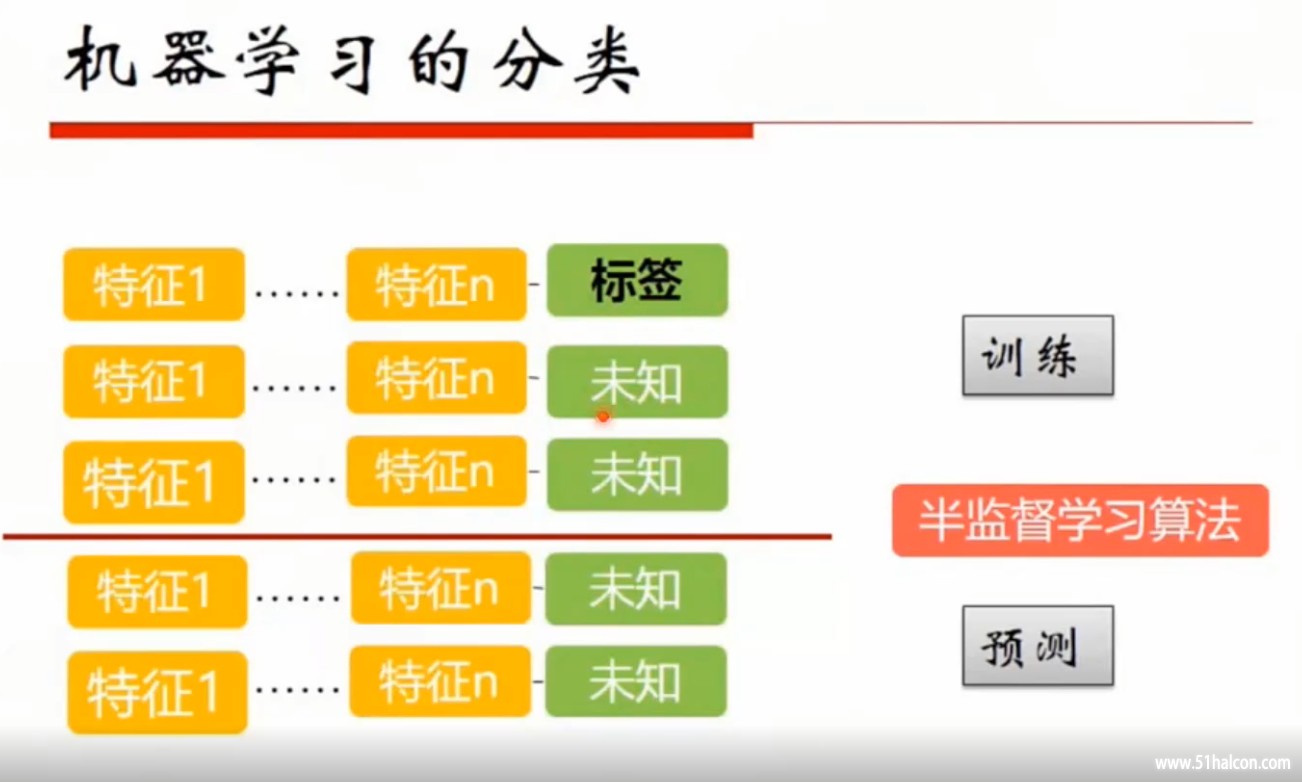 机器学习的分类

特征1 ...... 特征n - 标签

特征1 ...... 特征n - 未知

特征1 ...... 特征n - 未知

特征1 ...... 特征n - 未知

特征1 ...... 特征n - 未知

训练

半监督学习算法

预测

www.51halcon.com